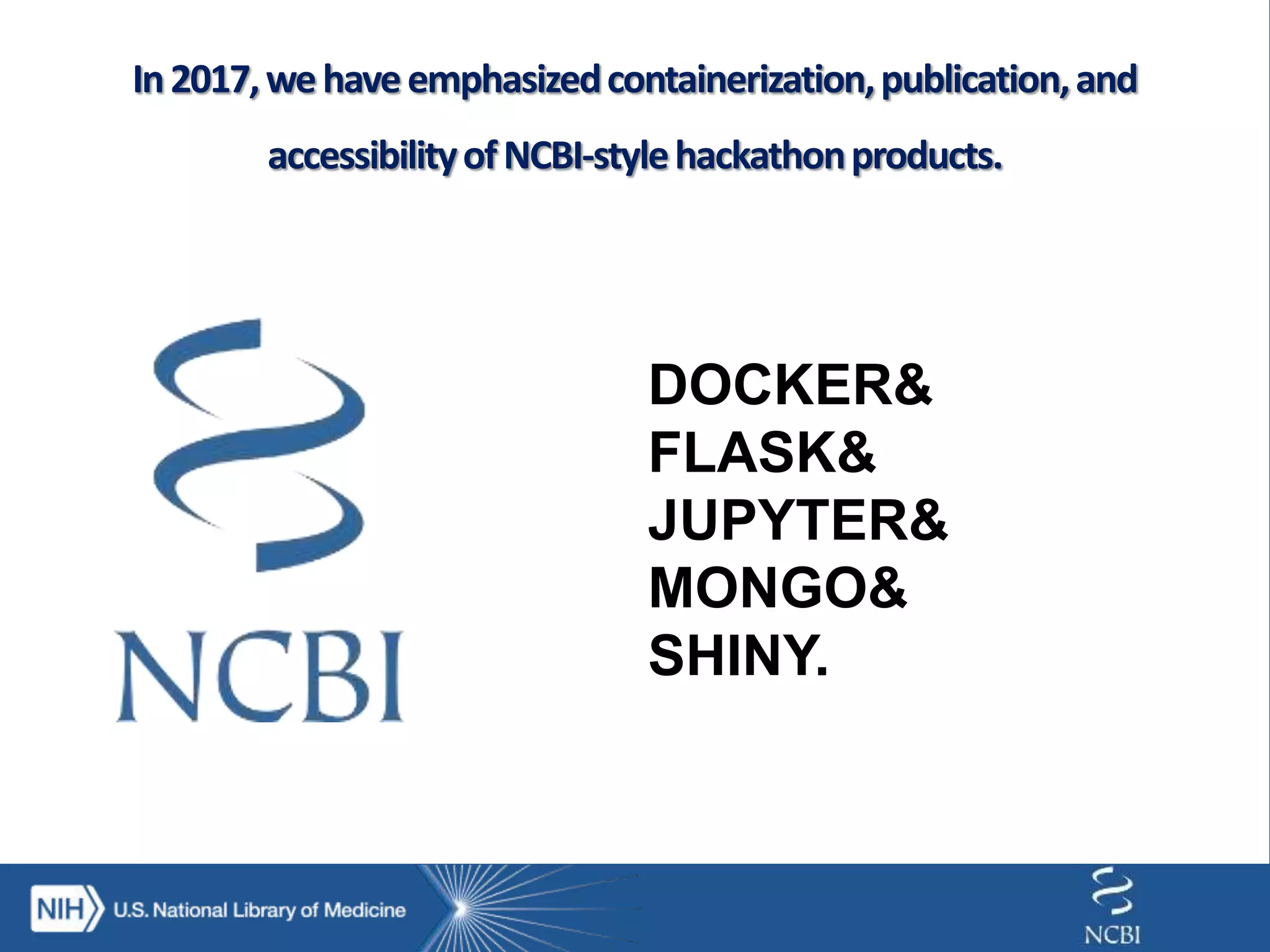 In 2017, we have emphasized containerization, publication, and accessibility of NCBI-style hackathon products.

NCBI

DOCKER&
FLASK&
JUPYTER&
MONGO&
SHINY.

NIH U.S. National Library of Medicine

NCBI